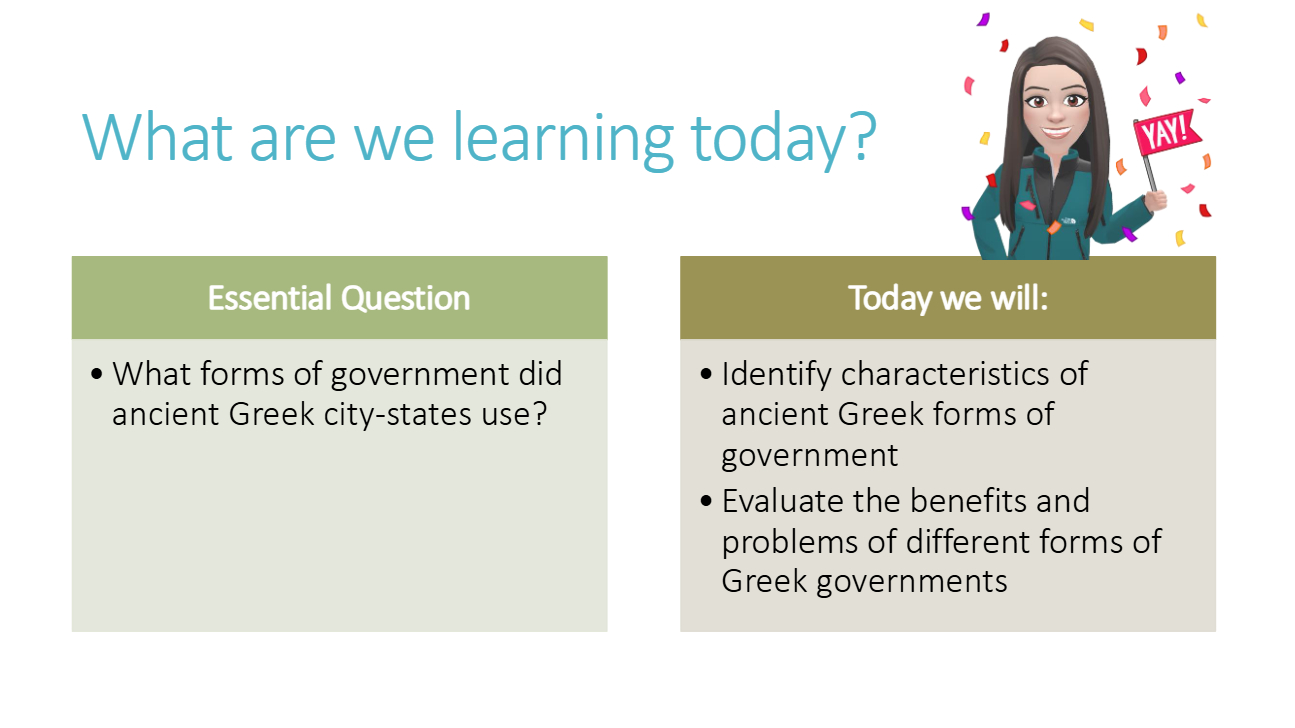 What are we learning today?

YAY!

Essential Question

• What forms of government did ancient Greek city-states use?

Today we will:

• Identify characteristics of ancient Greek forms of government
• Evaluate the benefits and problems of different forms of Greek governments